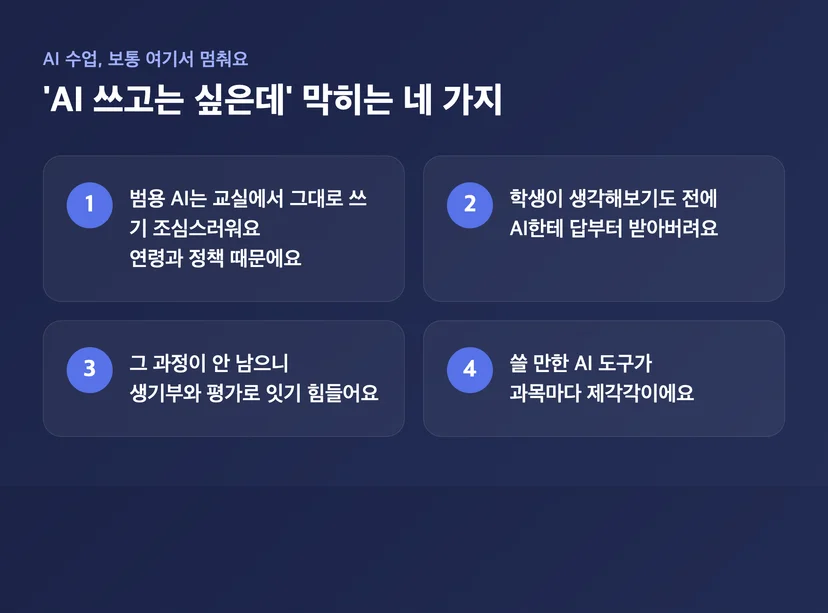 AI 수업, 보통 여기서 멈춰요

'AI 쓰고는 싶은데' 막히는 네 가지

1
범용 AI는 교실에서 그대로 쓰기 조심스러워요
연령과 정책 때문에요

2
학생이 생각해보기도 전에
AI한테 답부터 받아버려요

3
그 과정이 안 남으니
생기부와 평가로 잇기 힘들어요

4
쓸 만한 AI 도구가
과목마다 제각각이에요